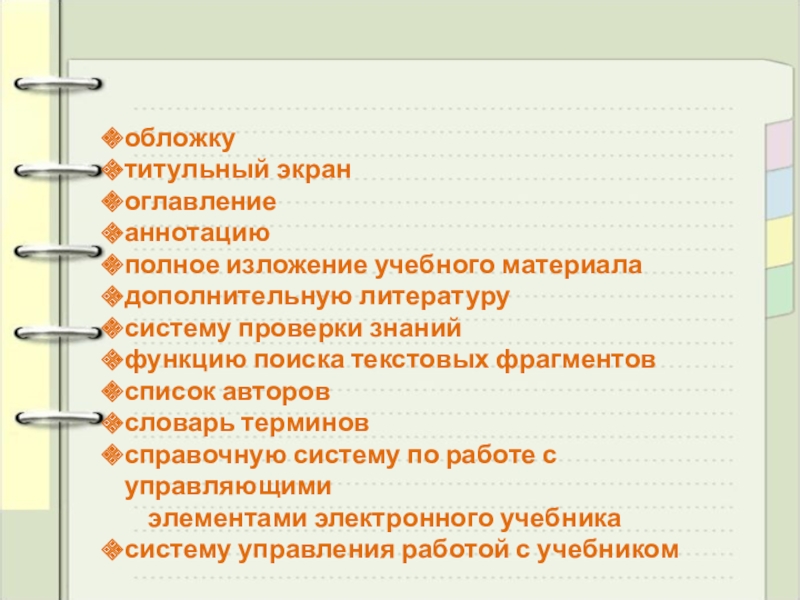 обложку
титульный экран
оглавление
аннотацию
полное изложение учебного материала
дополнительную литературу
систему проверки знаний
функцию поиска текстовых фрагментов
список авторов
словарь терминов
справочную систему по работе с управляющими элементами электронного учебника
систему управления работой с учебником